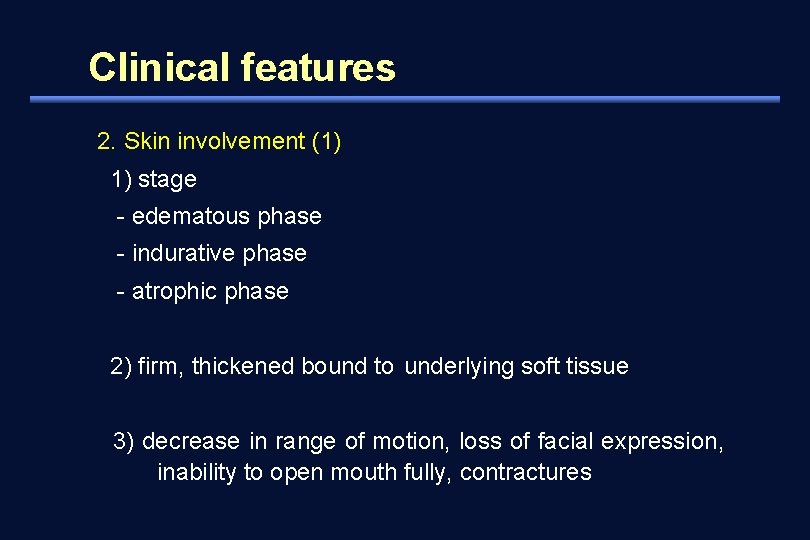 Clinical features

2. Skin involvement (1)

1) stage

- edematous phase

- indurative phase

- atrophic phase

2) firm, thickened bound to underlying soft tissue

3) decrease in range of motion, loss of facial expression, inability to open mouth fully, contractures